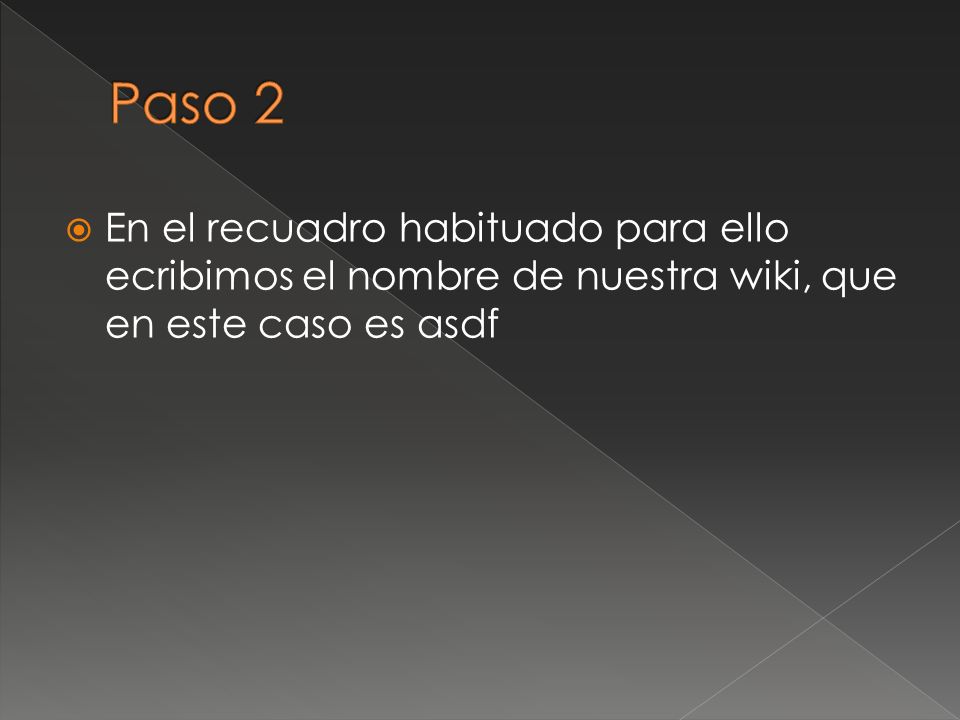 Paso 2

En el recuadro habituado para ello ecribimos el nombre de nuestra wiki, que en este caso es asdf